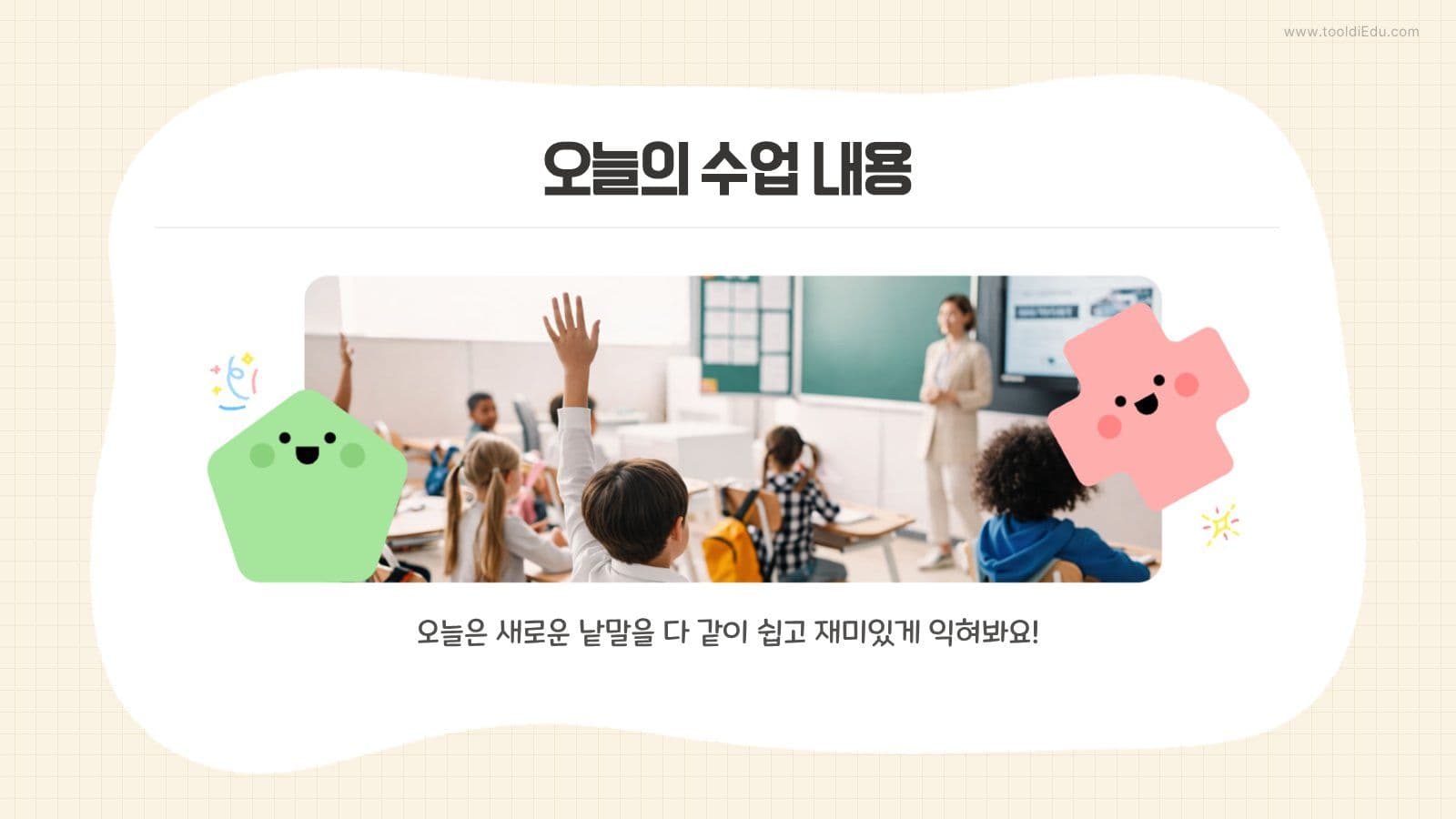 www.tooldiEdu.com

오늘의 수업 내용

오늘은 새로운 낱말을 다 같이 쉽고 재미있게 익혀봐요!